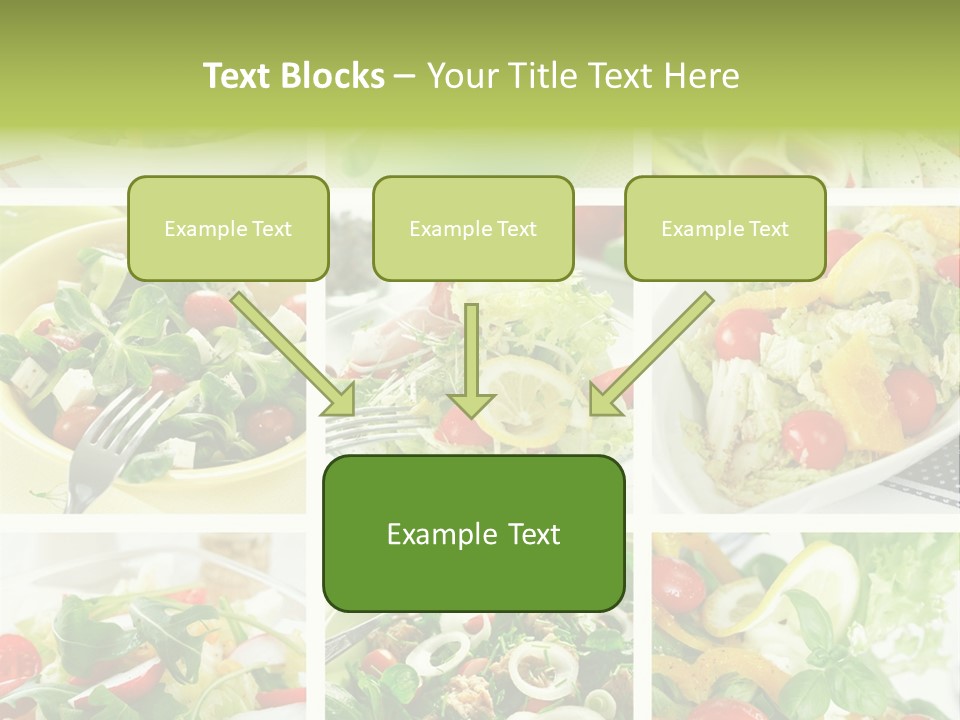 Text Blocks – Your Title Text Here

Example Text

Example Text

Example Text

Example Text